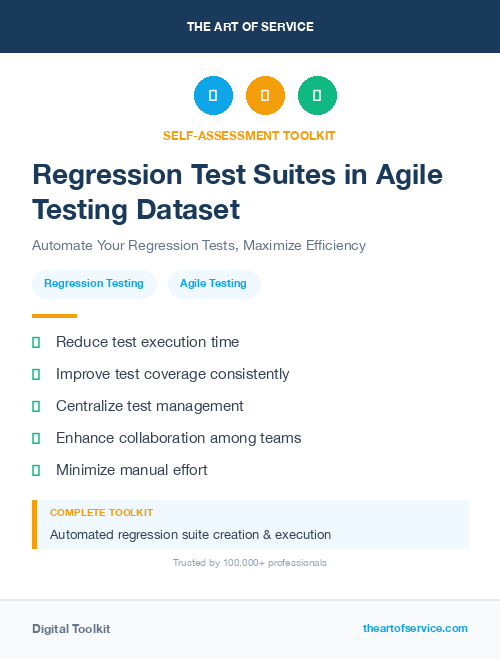 THE ART OF SERVICE

SELF-ASSESSMENT TOOLKIT

Regression Test Suites in Agile Testing Dataset

Automate Your Regression Tests, Maximize Efficiency

Regression Testing

Agile Testing

Reduce test execution time

Improve test coverage consistently

Centralize test management

Enhance collaboration among teams

Minimize manual effort

COMPLETE TOOLKIT

Automated regression suite creation & execution

Trusted by 100,000+ professionals

Digital Toolkit

theartofservice.com